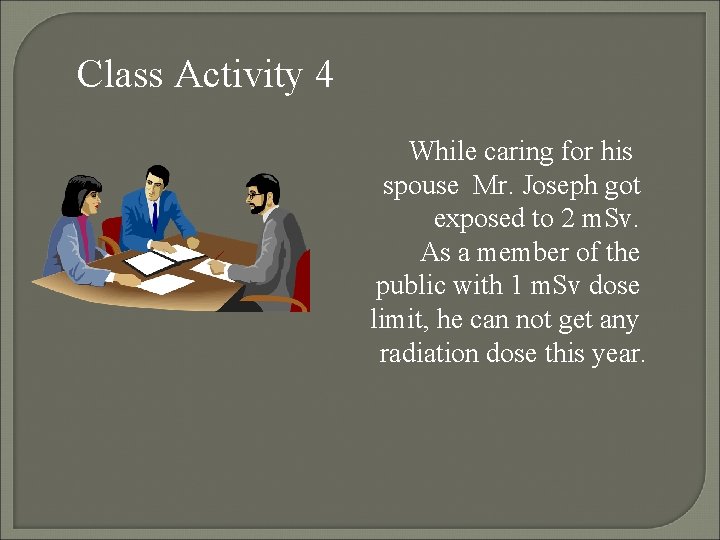 Class Activity 4

While caring for his spouse Mr. Joseph got exposed to 2 mSv. As a member of the public with 1 mSv dose limit, he can not get any radiation dose this year.